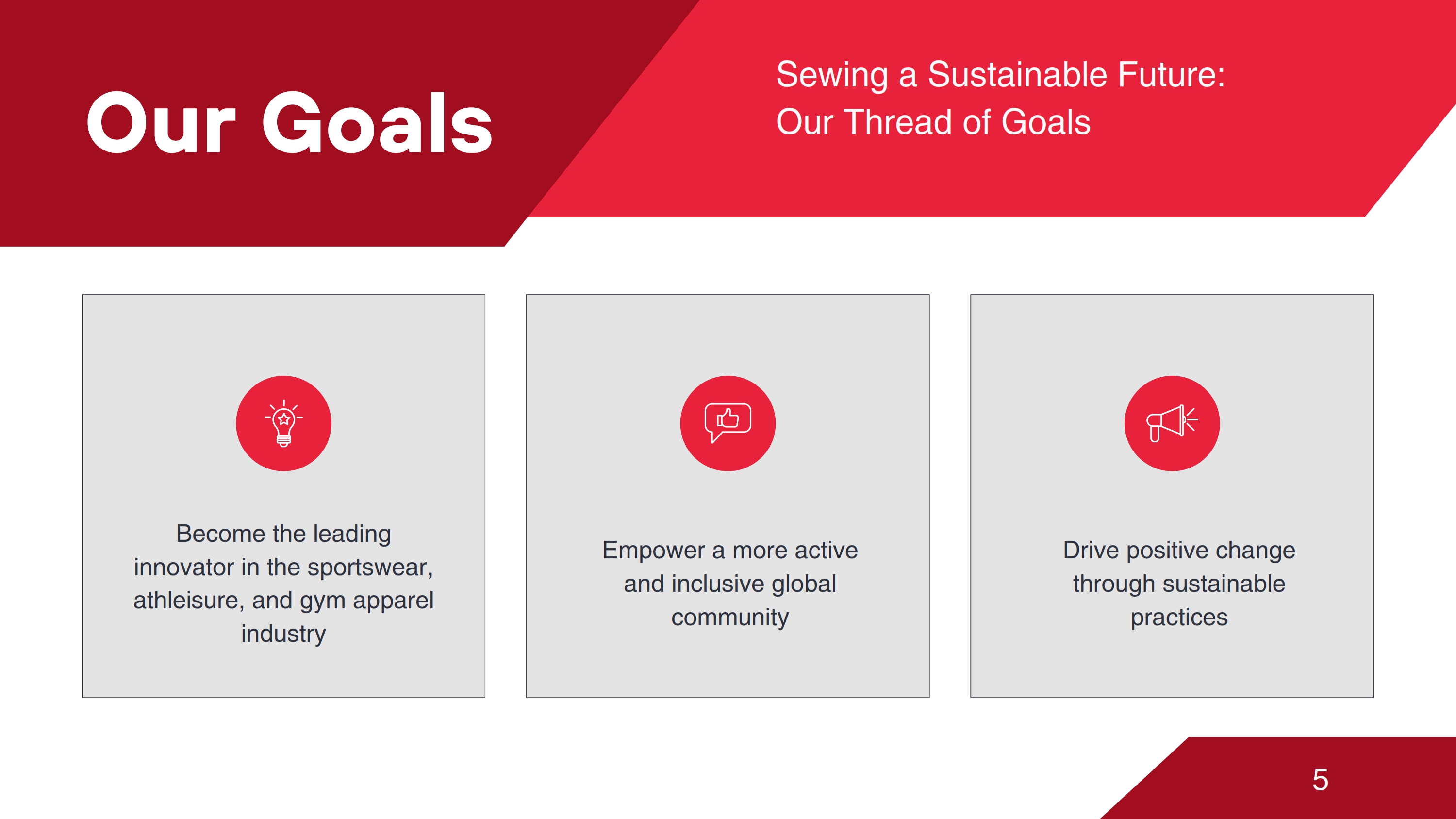 Our Goals

Sewing a Sustainable Future:
Our Thread of Goals

Become the leading innovator in the sportswear, athleisure, and gym apparel industry

Empower a more active and inclusive global community

Drive positive change through sustainable practices

5